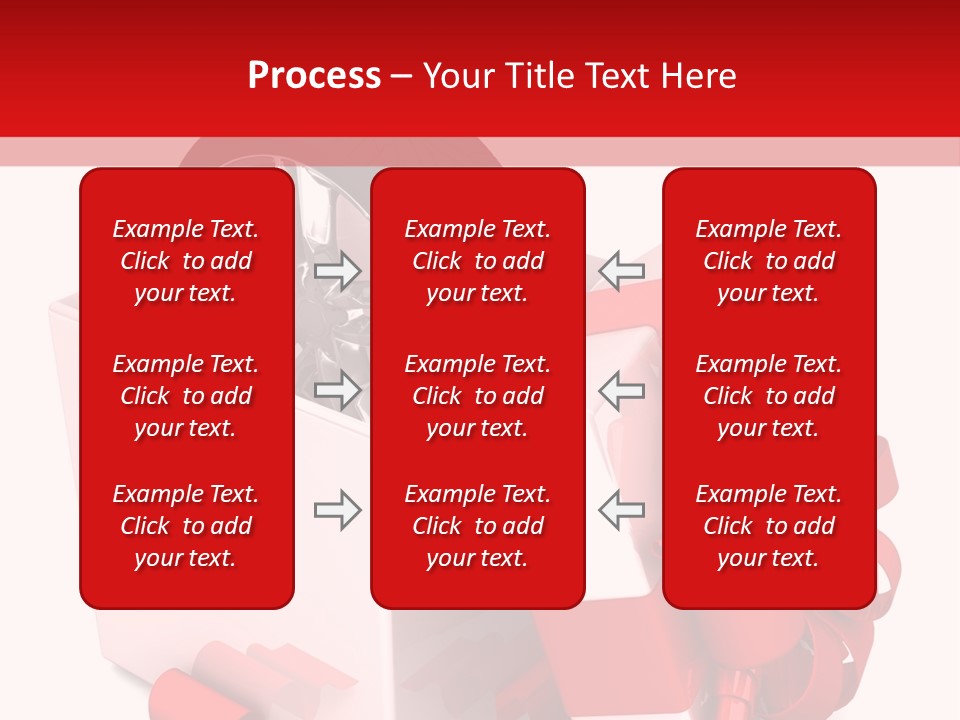 Process – Your Title Text Here

Example Text. Click to add your text.

Example Text. Click to add your text.

Example Text. Click to add your text.

Example Text. Click to add your text.

Example Text. Click to add your text.

Example Text. Click to add your text.

Example Text. Click to add your text.

Example Text. Click to add your text.

Example Text. Click to add your text.